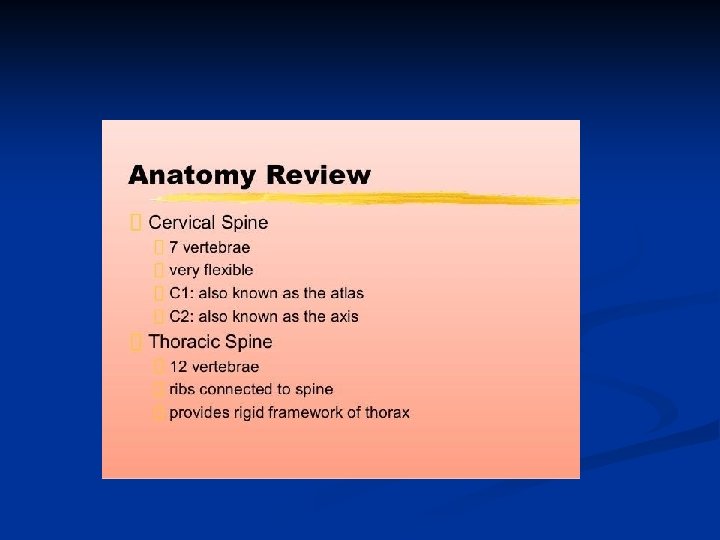 Anatomy Review

Cervical Spine
7 vertebrae
very flexible
C1: also known as the atlas
C2: also known as the axis

Thoracic Spine
12 vertebrae
ribs connected to spine
provides rigid framework of thorax